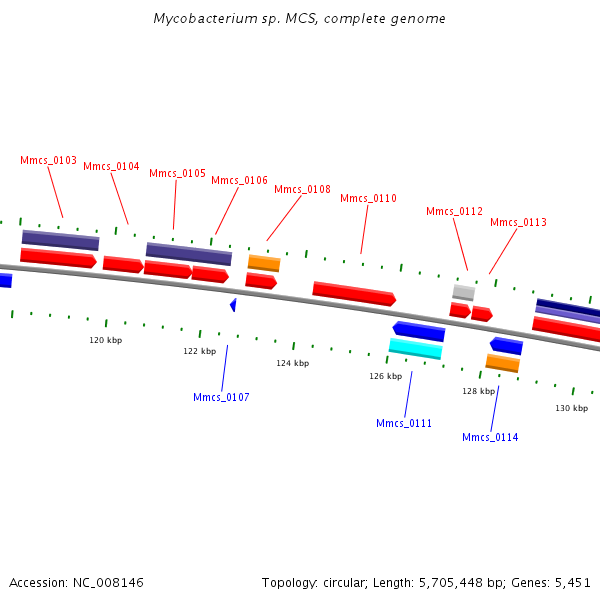 Mycobacterium sp. MCS, complete genome

Mmcs_0103
Mmcs_0104
Mmcs_0105
Mmcs_0106
Mmcs_0108
Mmcs_0110
Mmcs_0112
Mmcs_0113

120 kbp
122 kbp
124 kbp
126 kbp
128 kbp
130 kbp

Mmcs_0107
Mmcs_0111
Mmcs_0114

Accession: NC_008146

Topology: circular; Length: 5,705,448 bp; Genes: 5,451